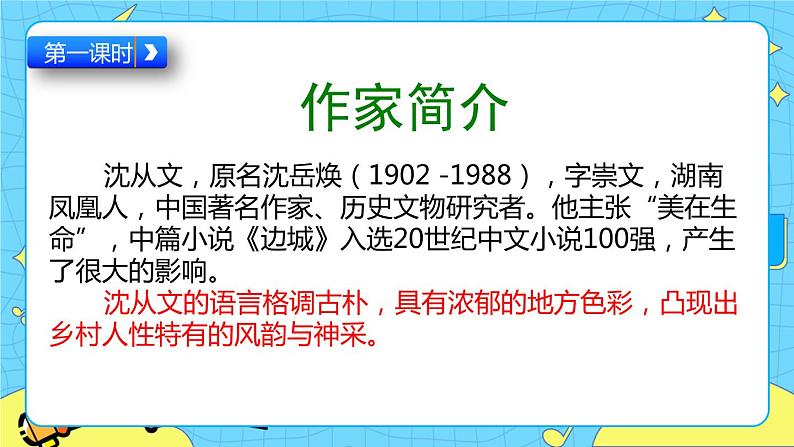 第一课时

作家简介

沈从文，原名沈岳焕（1902 -1988），字崇文，湖南凤凰人，中国著名作家、历史文物研究者。他主张“美在生命”，中篇小说《边城》入选20世纪中文小说100强，产生了很大的影响。

沈从文的语言格调古朴，具有浓郁的地方色彩，凸现出乡村人性特有的风韵与神采。